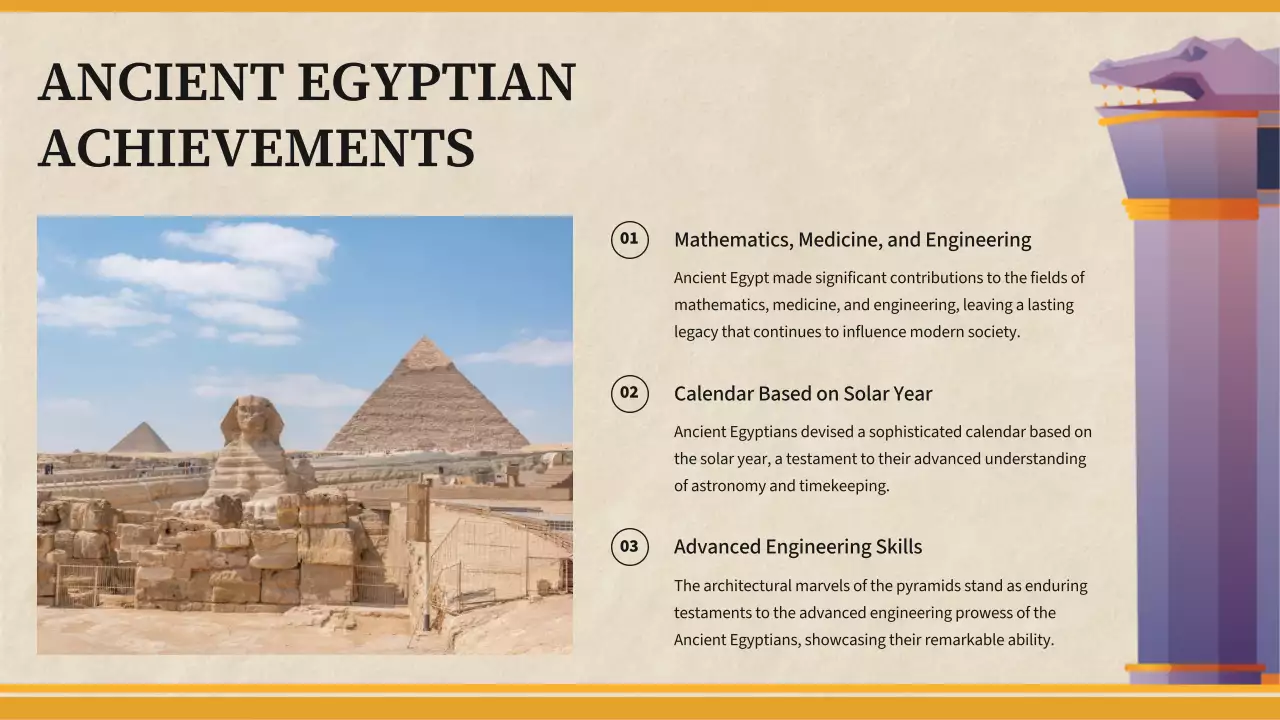 ANCIENT EGYPTIAN ACHIEVEMENTS

01

Mathematics, Medicine, and Engineering

Ancient Egypt made significant contributions to the fields of mathematics, medicine, and engineering, leaving a lasting legacy that continues to influence modern society.

02

Calendar Based on Solar Year

Ancient Egyptians devised a sophisticated calendar based on the solar year, a testament to their advanced understanding of astronomy and timekeeping.

03

Advanced Engineering Skills

The architectural marvels of the pyramids stand as enduring testaments to the advanced engineering prowess of the Ancient Egyptians, showcasing their remarkable ability.